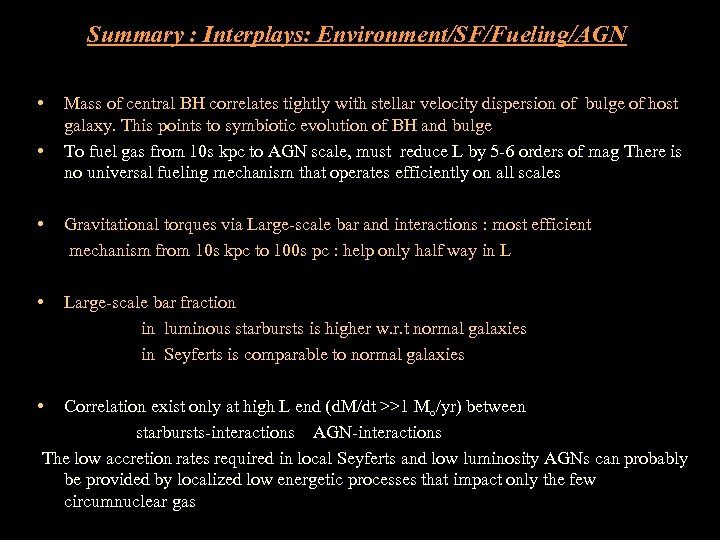 Summary : Interplays: Environment/SF/Fueling/AGN

• Mass of central BH correlates tightly with stellar velocity dispersion of bulge of host galaxy. This points to symbiotic evolution of BH and bulge
• To fuel gas from 10s kpc to AGN scale, must reduce L by 5-6 orders of mag There is no universal fueling mechanism that operates efficiently on all scales

• Gravitational torques via Large-scale bar and interactions : most efficient mechanism from 10s kpc to 100s pc : help only half way in L

• Large-scale bar fraction
in luminous starbursts is higher w.r.t normal galaxies
in Seyferts is comparable to normal galaxies

• Correlation exist only at high L end (dM/dt >>1 $M_o$/yr) between
starbursts-interactions AGN-interactions
The low accretion rates required in local Seyferts and low luminosity AGNs can probably be provided by localized low energetic processes that impact only the few circumnuclear gas